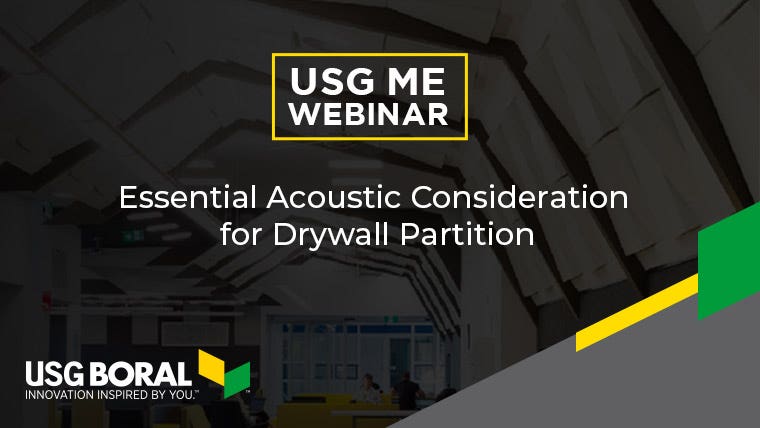 USG ME
WEBINAR

Essential Acoustic Consideration for Drywall Partition

USG BORAL
INNOVATION INSPIRED BY YOU.™